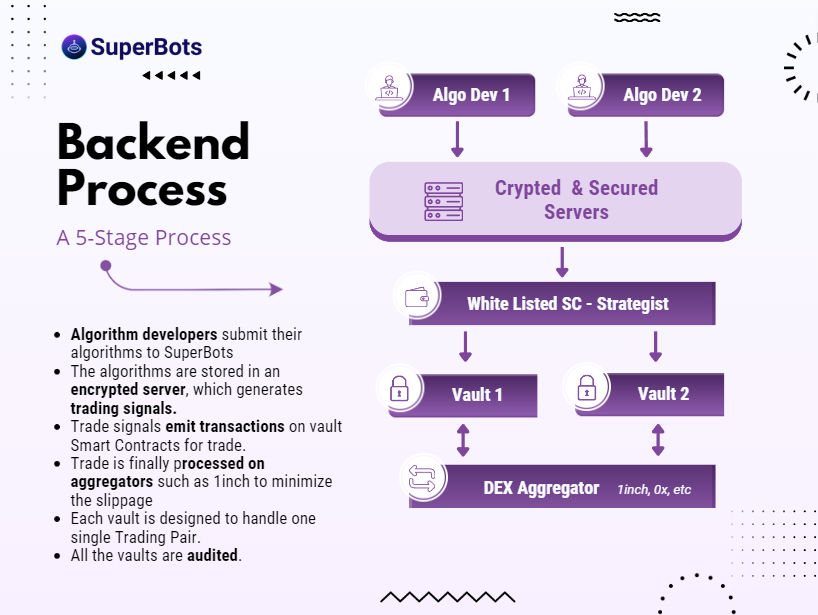 SuperBots

Backend Process

A 5-Stage Process

- Algorithm developers submit their algorithms to SuperBots
- The algorithms are stored in an encrypted server, which generates trading signals.
- Trade signals emit transactions on vault Smart Contracts for trade.
- Trade is finally processed on aggregators such as 1inch to minimize the slippage
- Each vault is designed to handle one single Trading Pair.
- All the vaults are audited.

Algo Dev 1

Algo Dev 2

Crypted & Secured Servers

White Listed SC - Strategist

Vault 1

Vault 2

DEX Aggregator 1inch, 0x, etc